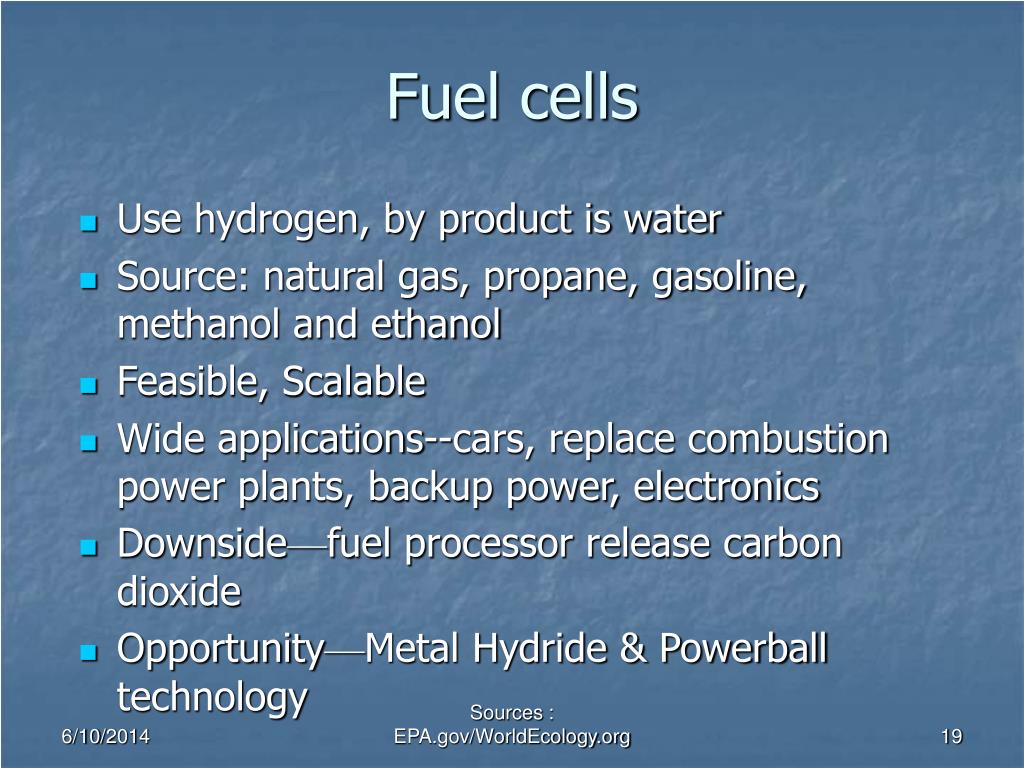 Fuel cells

- Use hydrogen, by product is water
- Source: natural gas, propane, gasoline, methanol and ethanol
- Feasible, Scalable
- Wide applications--cars, replace combustion power plants, backup power, electronics
- Downside—fuel processor release carbon dioxide
- Opportunity—Metal Hydride & Powerball technology

6/10/2014

Sources : EPA.gov/WorldEcology.org

19